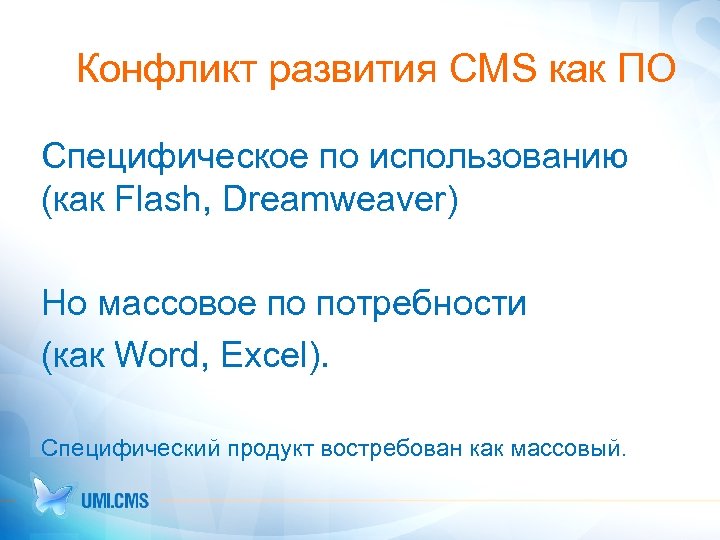 Конфликт развития CMS как ПО

Специфическое по использованию (как Flash, Dreamweaver)

Но массовое по потребности

(как Word, Excel).

Специфический продукт востребован как массовый.

UMI.CMS